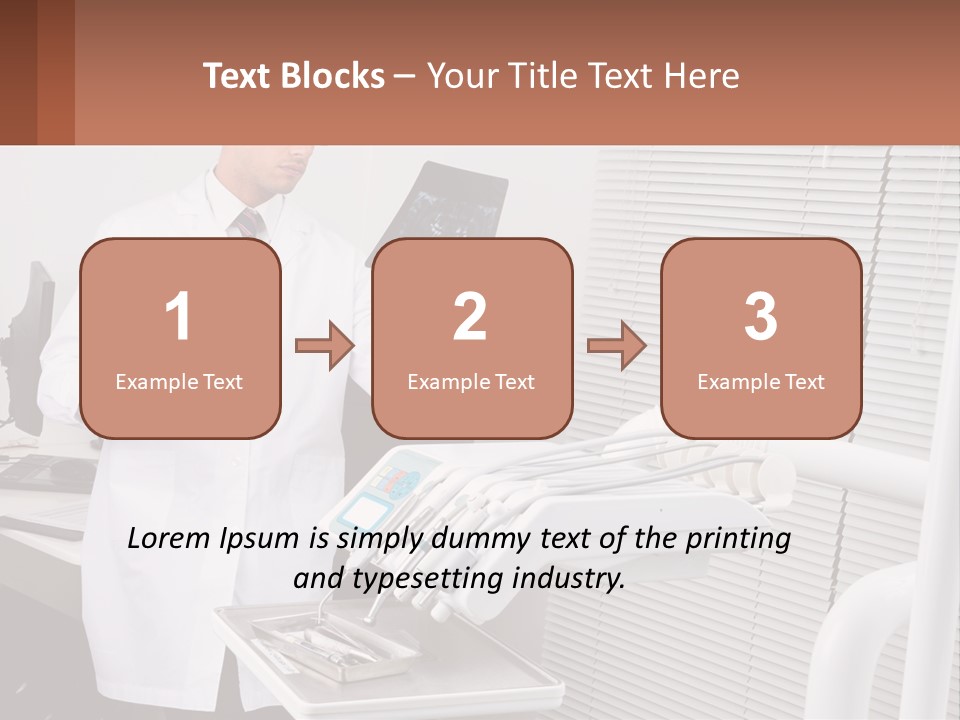 Text Blocks – Your Title Text Here

1
Example Text

2
Example Text

3
Example Text

Lorem Ipsum is simply dummy text of the printing and typesetting industry.